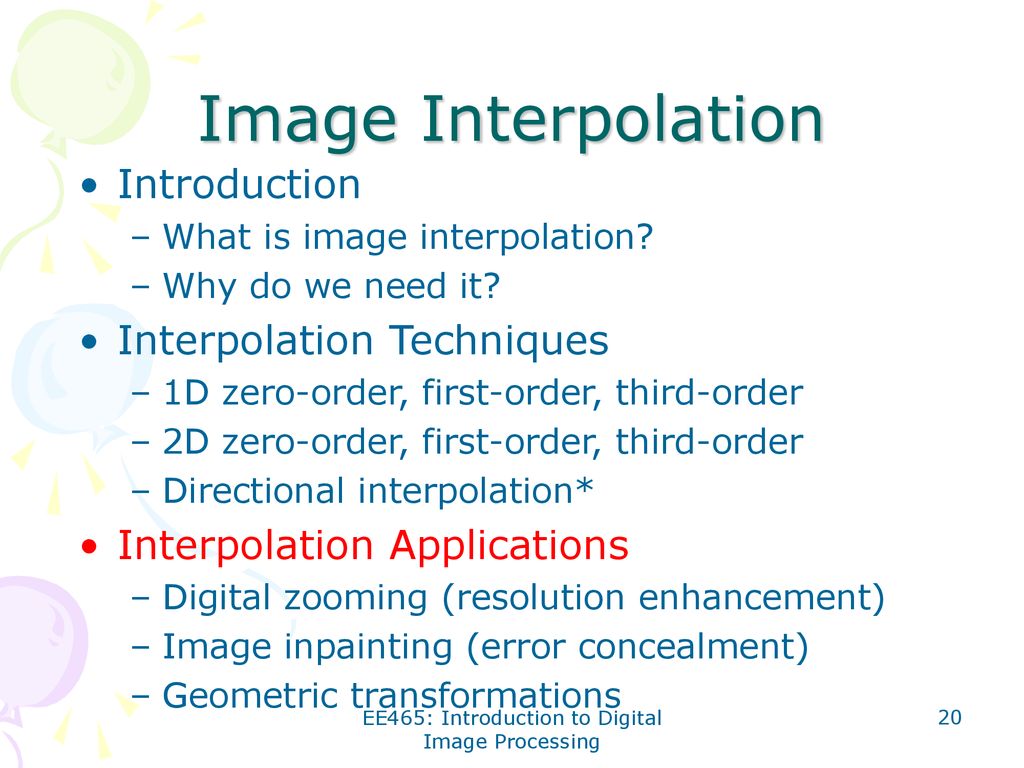 Image Interpolation

• Introduction
– What is image interpolation?
– Why do we need it?
• Interpolation Techniques
– 1D zero-order, first-order, third-order
– 2D zero-order, first-order, third-order
– Directional interpolation*
• Interpolation Applications
– Digital zooming (resolution enhancement)
– Image inpainting (error concealment)
– Geometric transformations

EE465: Introduction to Digital Image Processing

20